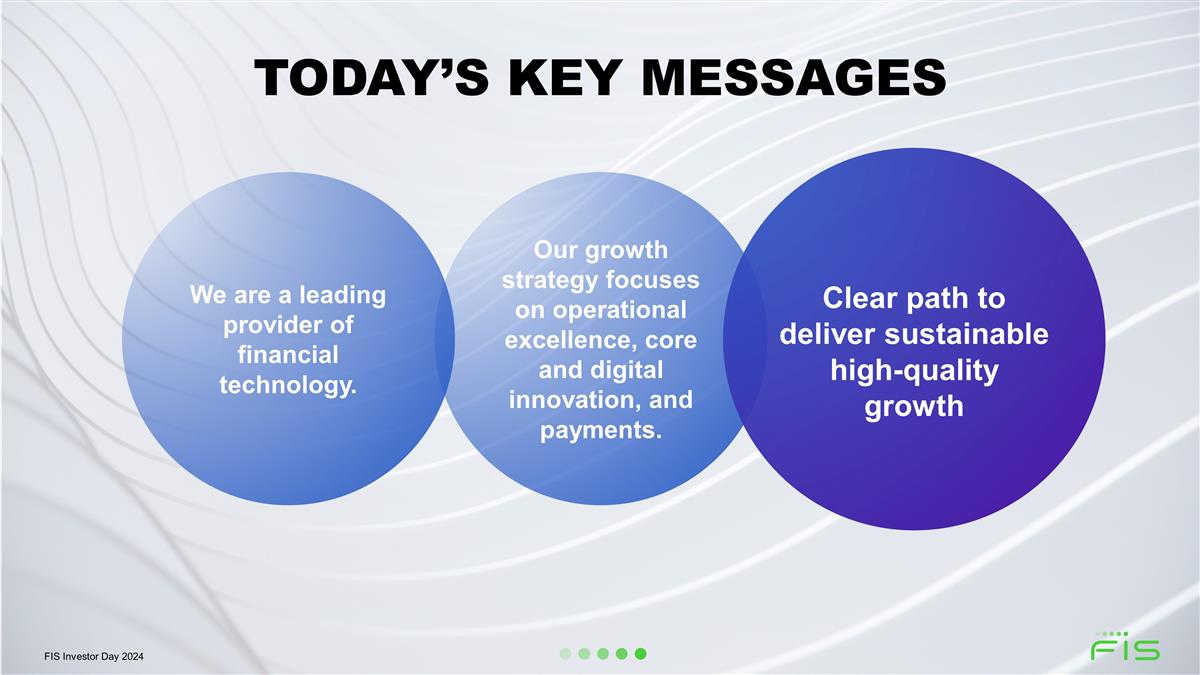 TODAY'S KEY MESSAGES

We are a leading provider of financial technology.

Our growth strategy focuses on operational excellence, core and digital innovation, and payments.

Clear path to deliver sustainable high-quality growth

FIS Investor Day 2024

FIS